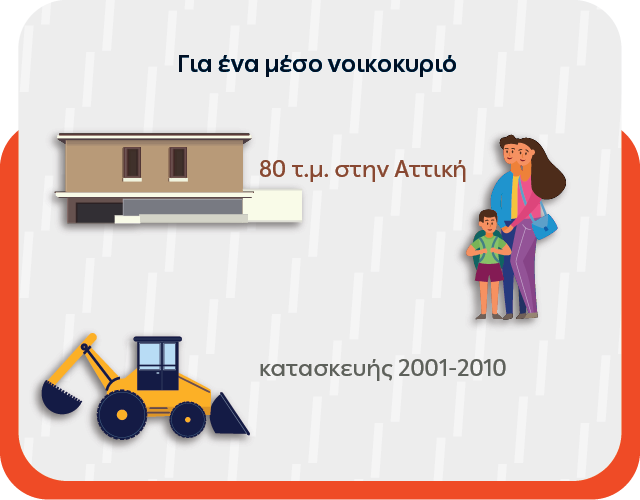 Για ένα μέσο νοικοκυριό

80 τ.μ. στην Αττική

κατασκευής 2001-2010